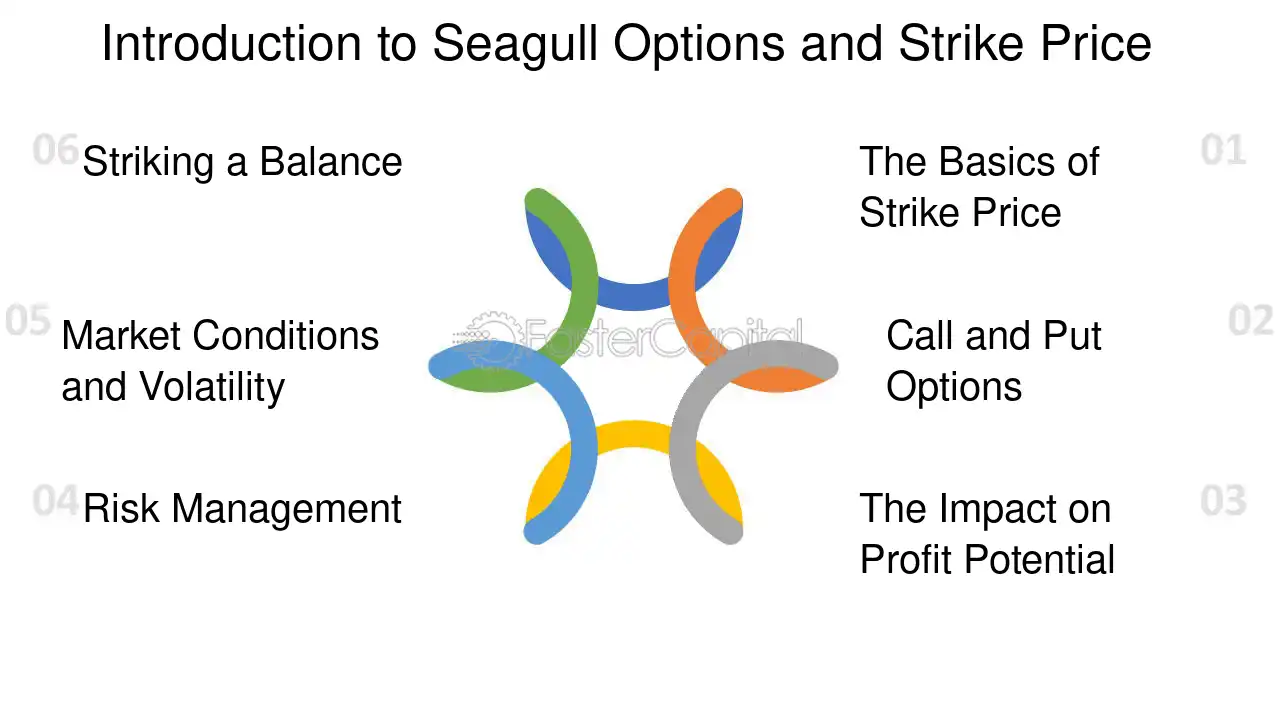 Introduction to Seagull Options and Strike Price

06 Striking a Balance

05 Market Conditions and Volatility

04 Risk Management

The Basics of Strike Price 01

Call and Put Options 02

The Impact on Profit Potential 03

FasterCapital